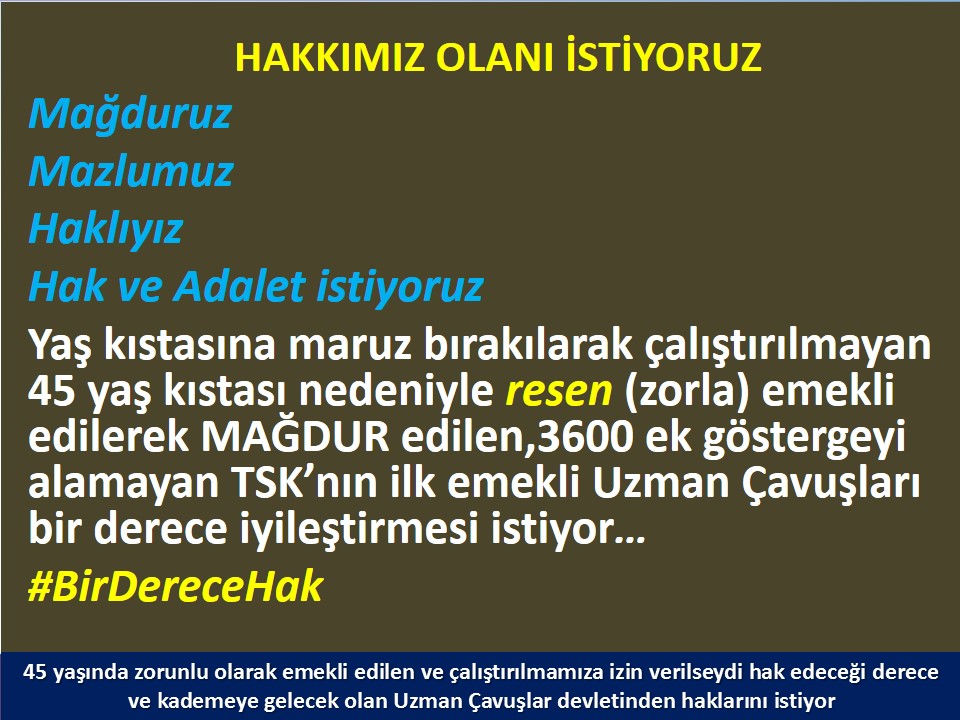 HAKKIMIZ OLANI İSTİYORUZ

Mağduruz

Mazlumuz

Haklıyız

Hak ve Adalet istiyoruz

Yaş kıstasına maruz bırakılarak çalıştırılmayan 45 yaş kıstası nedeniyle resen (zorla) emekli edilerek MAĞDUR edilen,3600 ek göstergeyi alamayan TSK'nın ilk emekli Uzman Çavuşları bir derece iyileştirmesi istiyor…

#BirDereceHak

45 yaşında zorunlu olarak emekli edilen ve çalıştırılmamıza izin verilseydi hak edeceği derece ve kademeye gelecek olan Uzman Çavuşlar devletinden haklarını istiyor